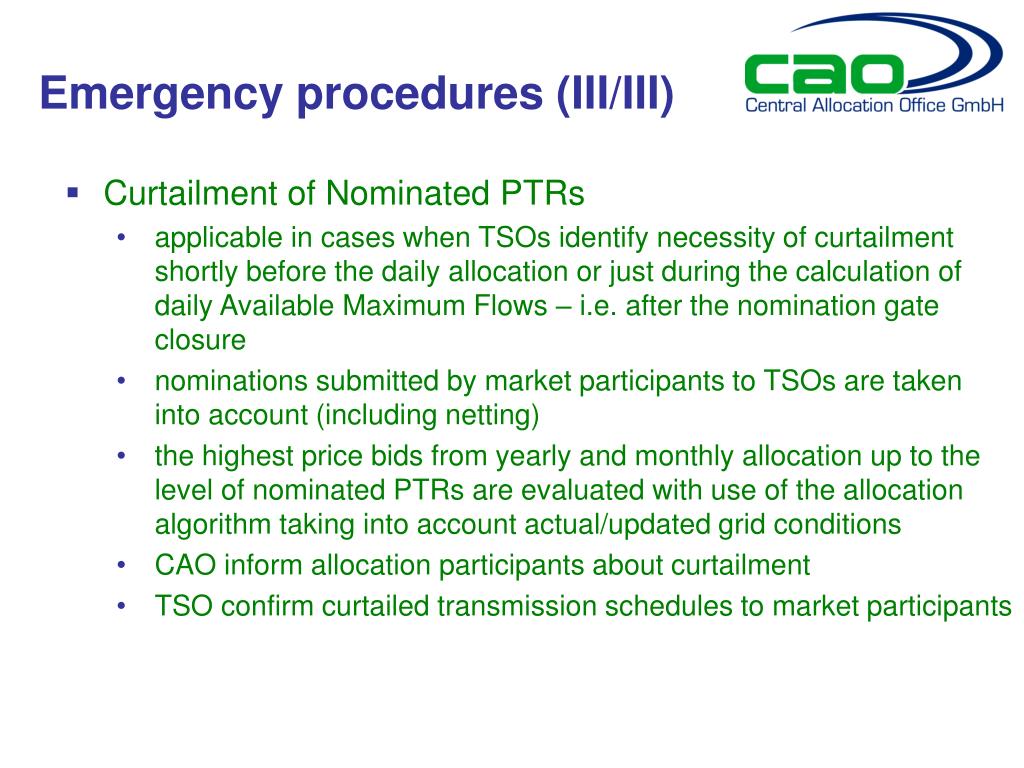 Emergency procedures (III/III)

cao
Central Allocation Office GmbH

▪ Curtailment of Nominated PTRs
• applicable in cases when TSOs identify necessity of curtailment shortly before the daily allocation or just during the calculation of daily Available Maximum Flows – i.e. after the nomination gate closure
• nominations submitted by market participants to TSOs are taken into account (including netting)
• the highest price bids from yearly and monthly allocation up to the level of nominated PTRs are evaluated with use of the allocation algorithm taking into account actual/updated grid conditions
• CAO inform allocation participants about curtailment
• TSO confirm curtailed transmission schedules to market participants